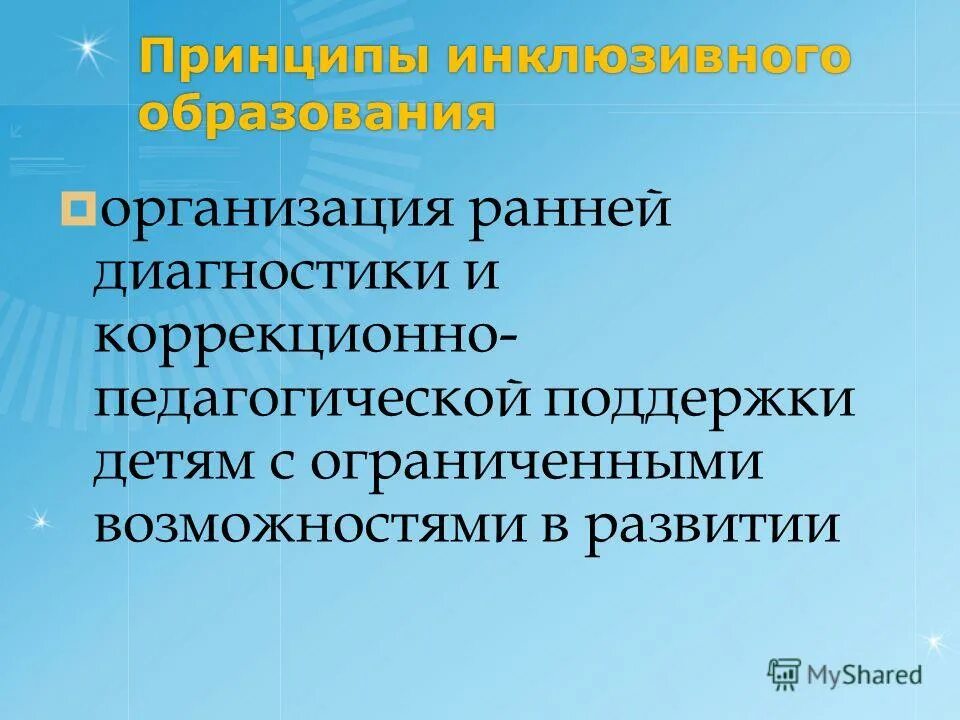 Принципы инклюзивного образования

организация ранней диагностики и коррекционно-педагогической поддержки детям с ограниченными возможностями в развитии

MyShared